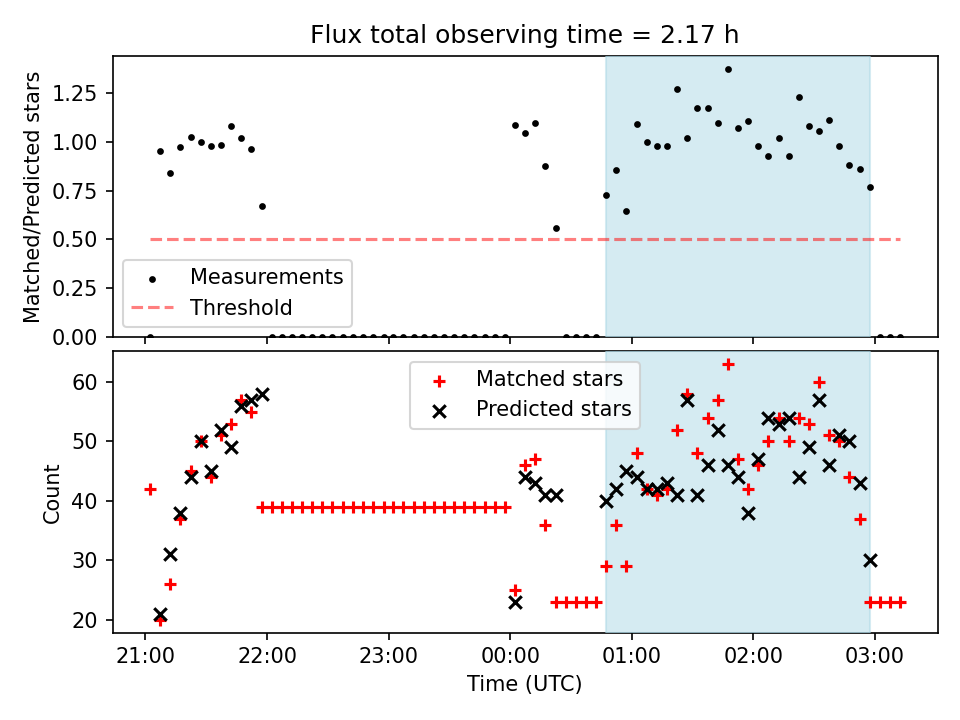 Flux total observing time = 2.17 h

Matched/Predicted stars

1.25
1.00
0.75
0.50
0.25
0.00

Measurements
Threshold

Count

60
50
40
30
20

Matched stars
Predicted stars

21:00 22:00 23:00 00:00 01:00 02:00 03:00

Time (UTC)